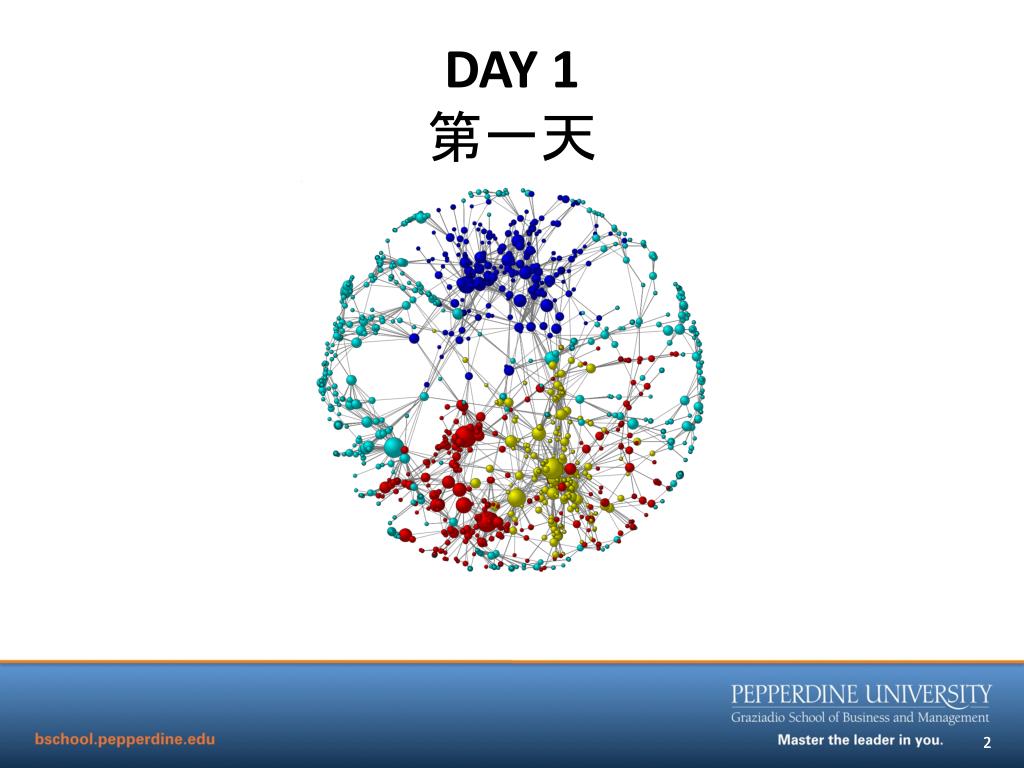 DAY 1
第一天

bschool.pepperdine.edu

PEPPERDINE UNIVERSITY
Graziadio School of Business and Management
Master the leader in you.

2